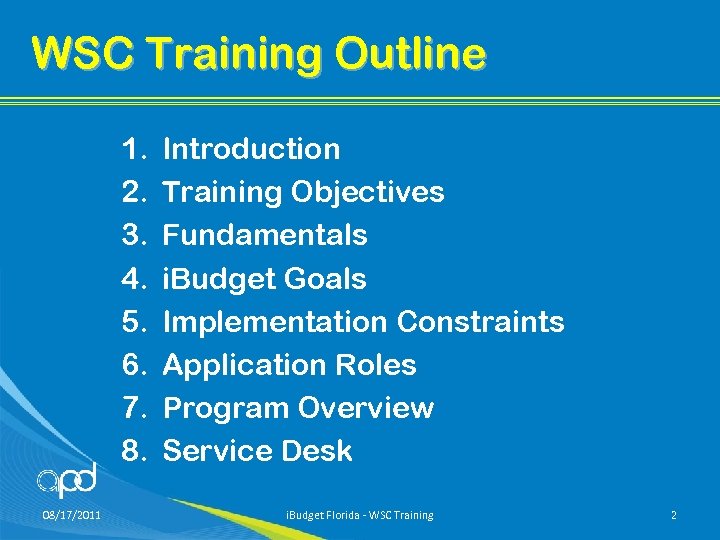 WSC Training Outline

1. Introduction
2. Training Objectives
3. Fundamentals
4. iBudget Goals
5. Implementation Constraints
6. Application Roles
7. Program Overview
8. Service Desk

apd

08/17/2011 iBudget Florida - WSC Training 2